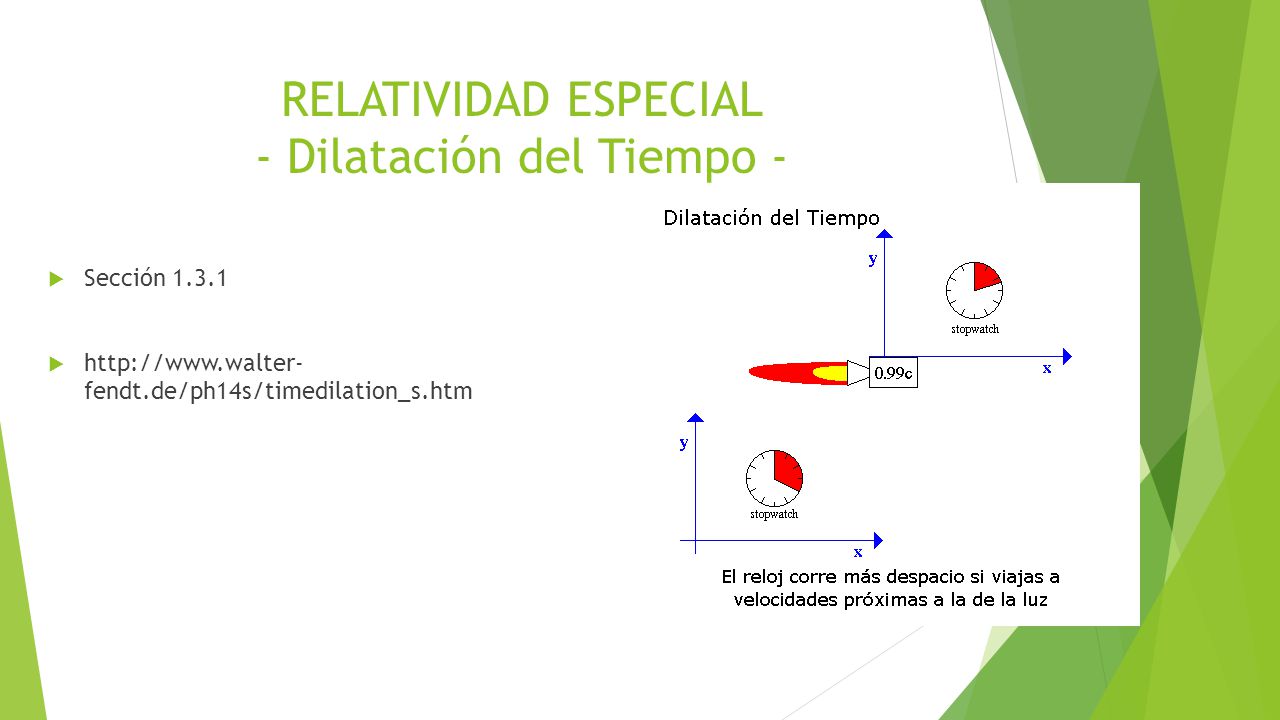 RELATIVIDAD ESPECIAL
- Dilatación del Tiempo -

Sección 1.3.1

http://www.walter-fendt.de/ph14s/timedilation_s.htm

Dilatación del Tiempo

y

stopwatch

0.99c

x

y

stopwatch

x

El reloj corre más despacio si viajas a velocidades próximas a la de la luz